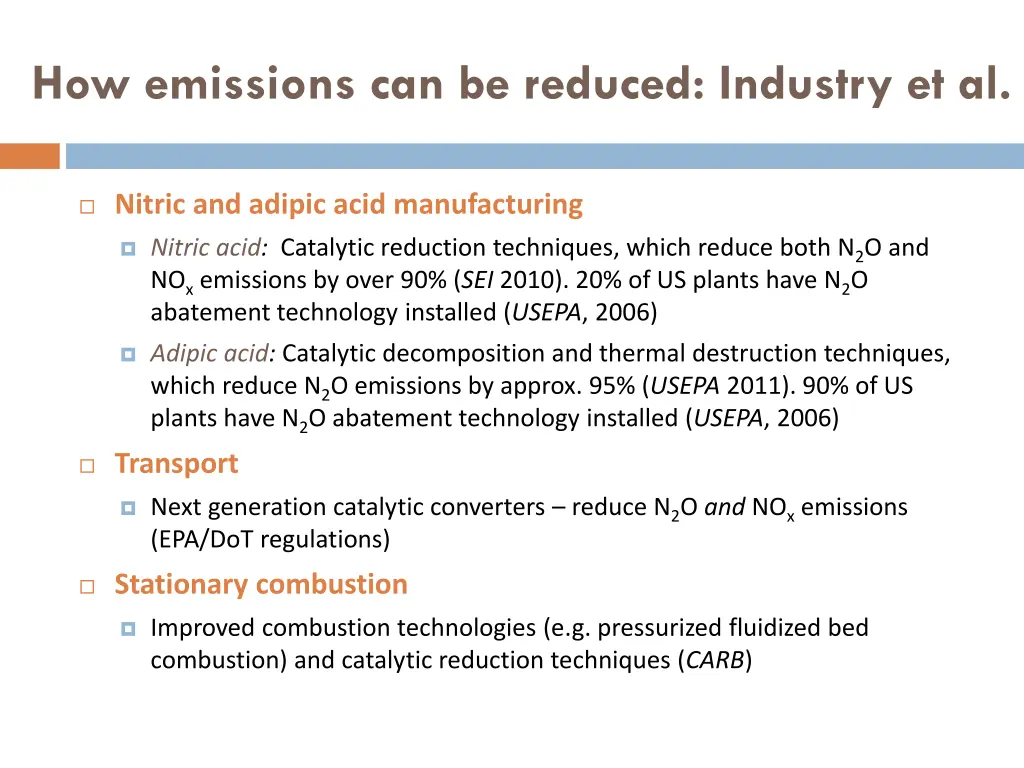 How emissions can be reduced: Industry et al.

Nitric and adipic acid manufacturing

Nitric acid: Catalytic reduction techniques, which reduce both $N_2O$ and $NO_x$ emissions by over 90% (SEI 2010). 20% of US plants have $N_2O$ abatement technology installed (USEPA, 2006)

Adipic acid: Catalytic decomposition and thermal destruction techniques, which reduce $N_2O$ emissions by approx. 95% (USEPA 2011). 90% of US plants have $N_2O$ abatement technology installed (USEPA, 2006)

Transport

Next generation catalytic converters – reduce $N_2O$ and $NO_x$ emissions (EPA/DoT regulations)

Stationary combustion

Improved combustion technologies (e.g. pressurized fluidized bed combustion) and catalytic reduction techniques (CARB)